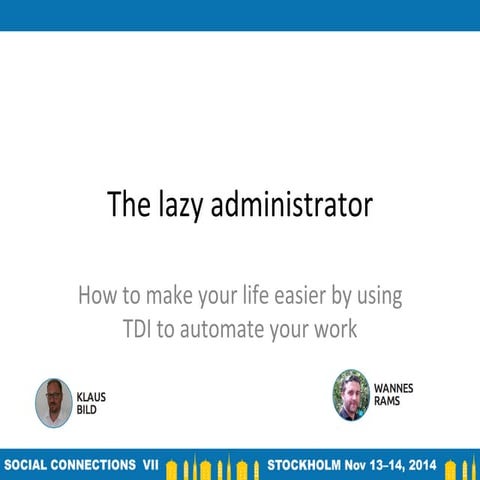 The lazy administrator

How to make your life easier by using TDI to automate your work

KLAUS BILD

WANNES RAMS

SOCIAL CONNECTIONS VII STOCKHOLM Nov 13–14, 2014